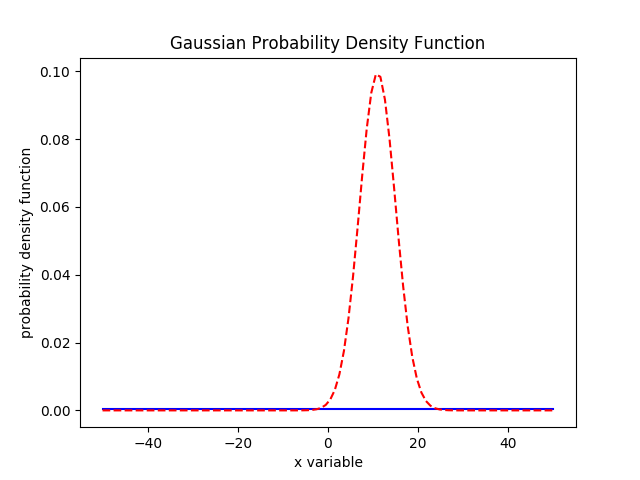 Gaussian Probability Density Function

probability density function

0.10
0.08
0.06
0.04
0.02
0.00

−40
−20
0
20
40

x variable